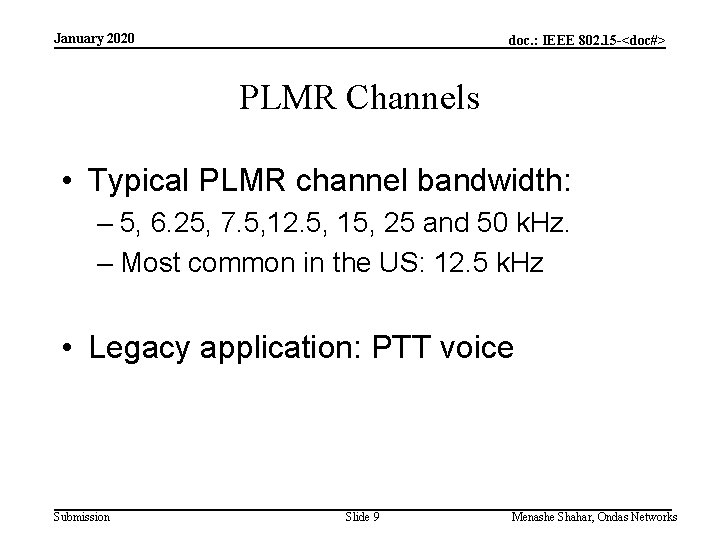 January 2020

doc.: IEEE 802.15-<doc#>

PLMR Channels

• Typical PLMR channel bandwidth:
– 5, 6.25, 7.5,12.5, 15, 25 and 50 kHz.
– Most common in the US: 12.5 kHz

• Legacy application: PTT voice

Submission

Slide 9

Menashe Shahar, Ondas Networks